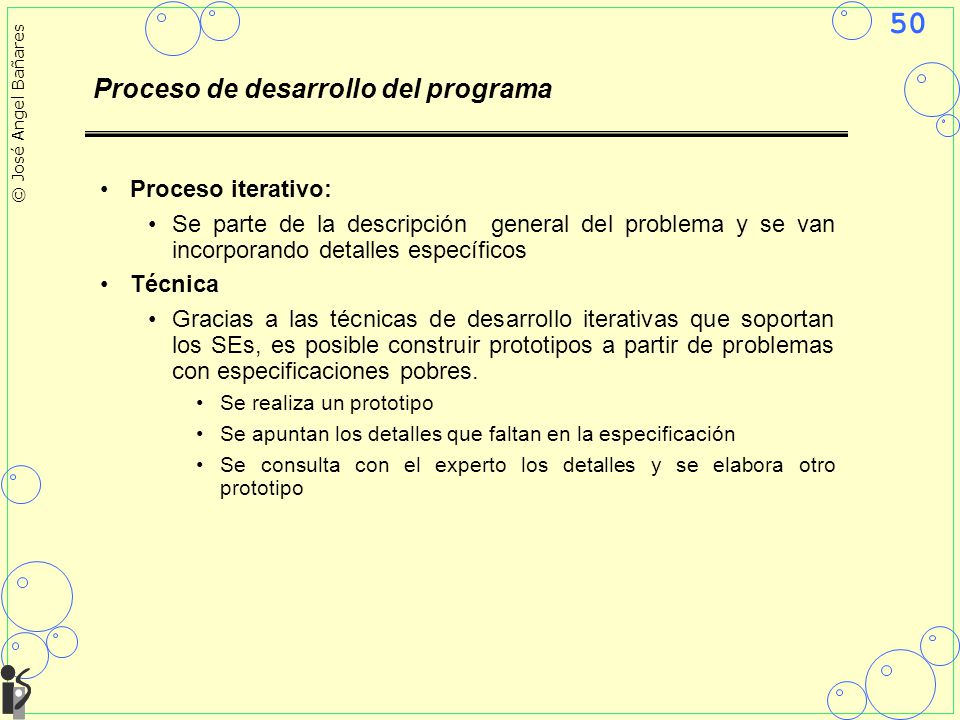 © José Angel Bañares

50

Proceso de desarrollo del programa

• Proceso iterativo:
  • Se parte de la descripción general del problema y se van incorporando detalles específicos
• Técnica
  • Gracias a las técnicas de desarrollo iterativas que soportan los SEs, es posible construir prototipos a partir de problemas con especificaciones pobres.
    • Se realiza un prototipo
    • Se apuntan los detalles que faltan en la especificación
    • Se consulta con el experto los detalles y se elabora otro prototipo